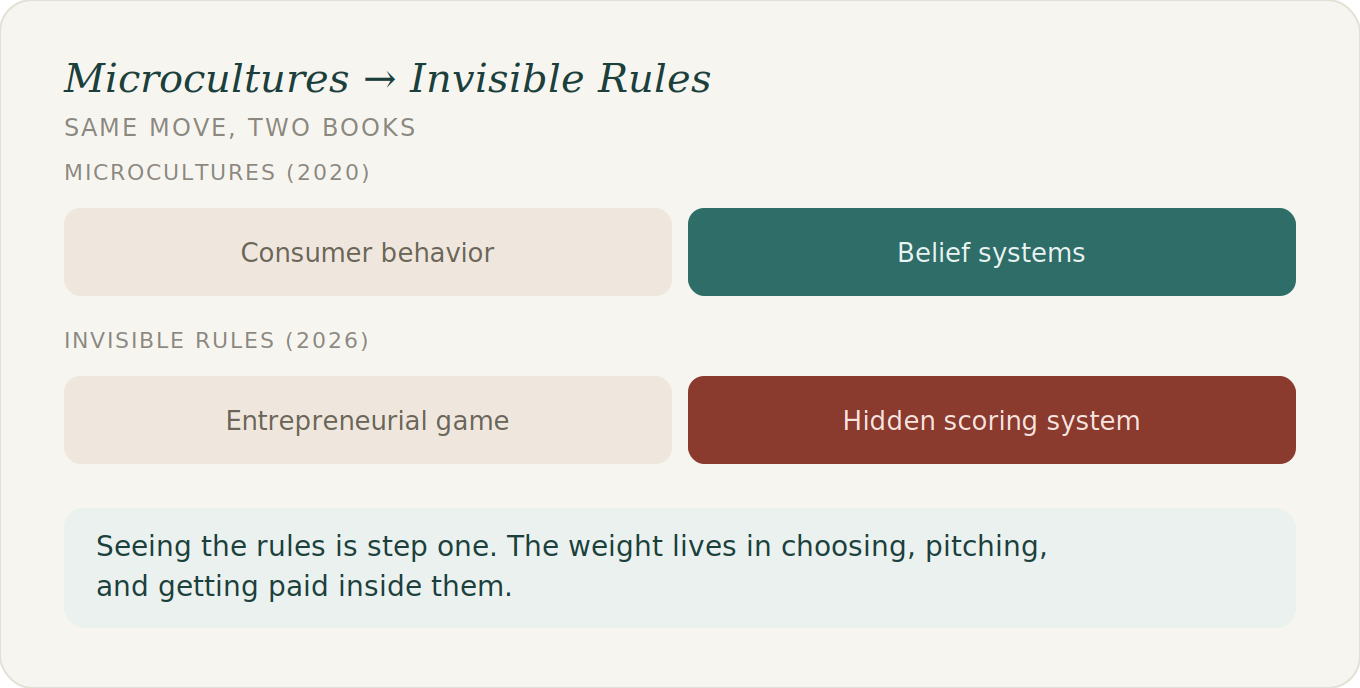 Microcultures → Invisible Rules

SAME MOVE, TWO BOOKS

MICROCULTURES (2020)

Consumer behavior

Belief systems

INVISIBLE RULES (2026)

Entrepreneurial game

Hidden scoring system

Seeing the rules is step one. The weight lives in choosing, pitching, and getting paid inside them.